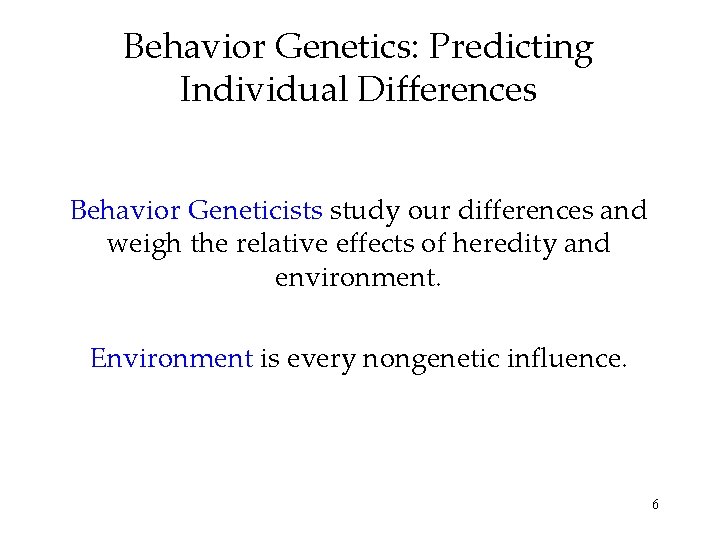 Behavior Genetics: Predicting Individual Differences

Behavior Geneticists study our differences and weigh the relative effects of heredity and environment.

Environment is every nongenetic influence.

6